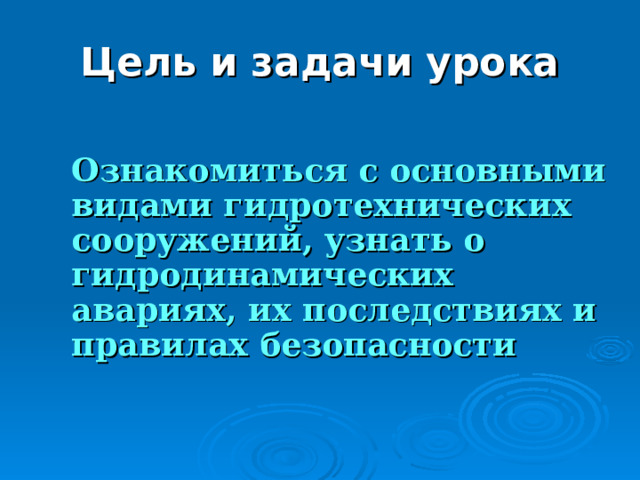 Цель и задачи урока

Ознакомиться с основными видами гидротехнических сооружений, узнать о гидродинамических авариях, их последствиях и правилах безопасности